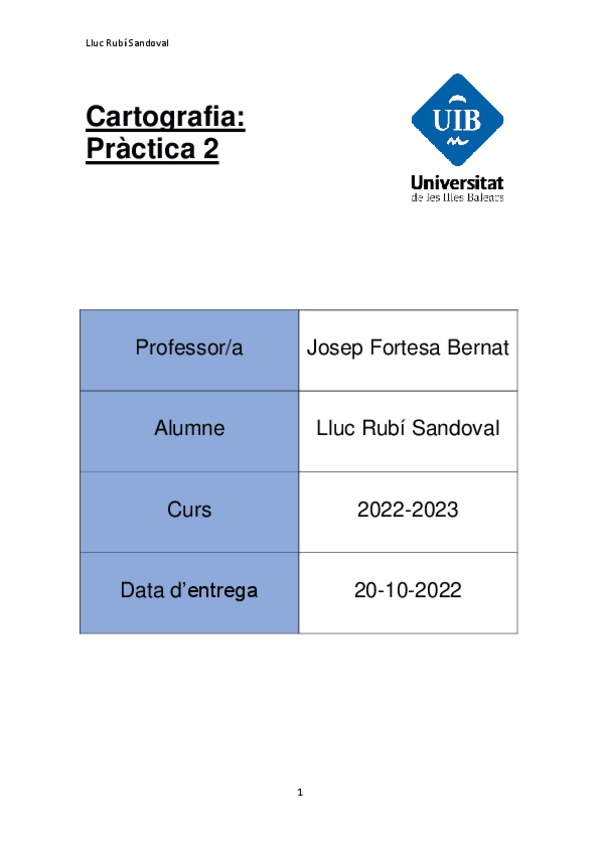 Lluc Rubí Sandoval

Cartografia:
Pràctica 2

UIB
Universitat
de les Illes Balears

| Professor/a | Josep Fortesa Bernat |
|---|---|
| Alumne | Lluc Rubí Sandoval |
| Curs | 2022-2023 |
| Data d'entrega | 20-10-2022 |

1